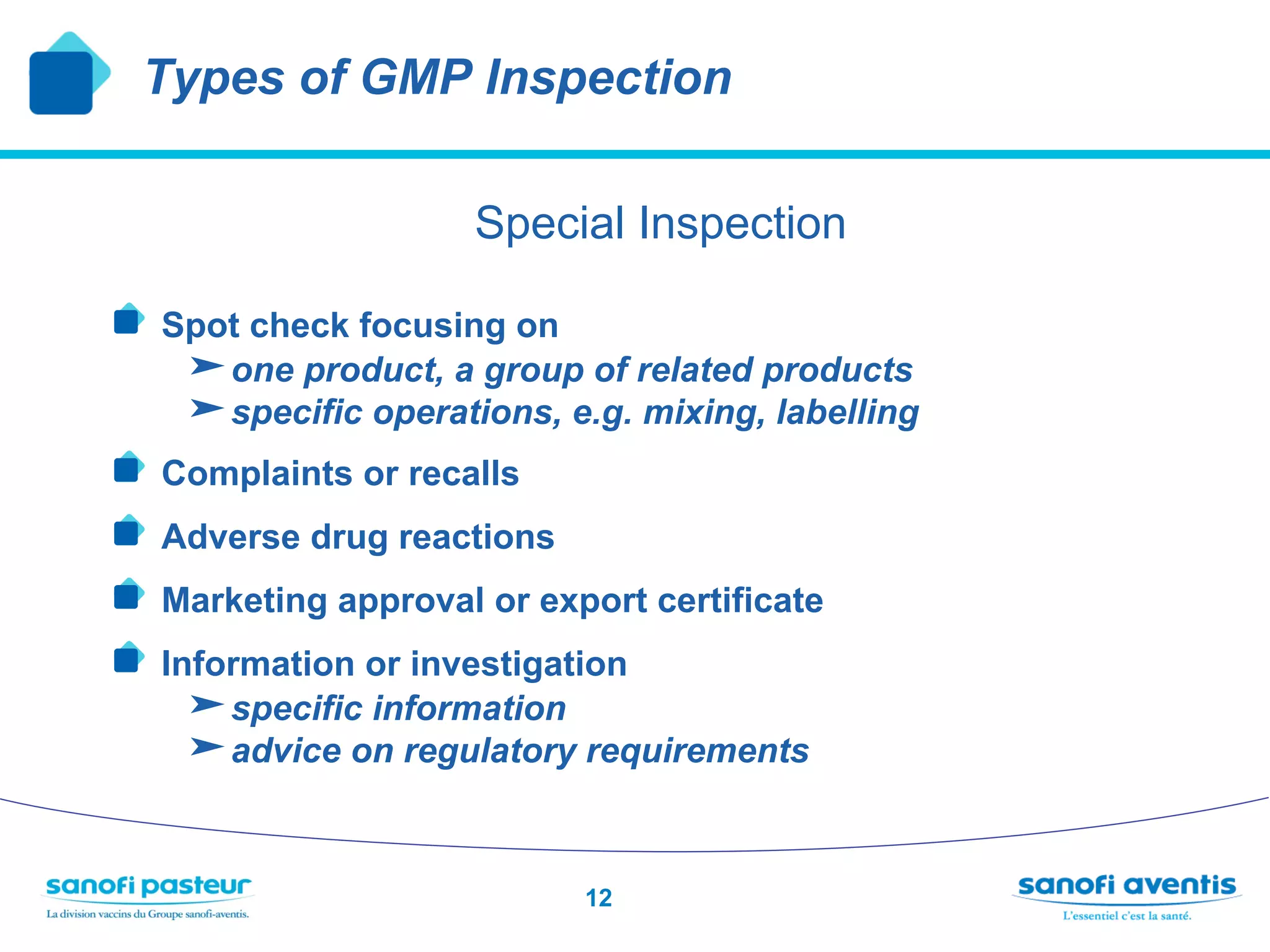 Types of GMP Inspection

Special Inspection

Spot check focusing on
➤ one product, a group of related products
➤ specific operations, e.g. mixing, labelling

Complaints or recalls

Adverse drug reactions

Marketing approval or export certificate

Information or investigation
➤ specific information
➤ advice on regulatory requirements

sanofi pasteur
La division vaccins du Groupe sanofi-aventis.

12

sanofi aventis
L'essentiel c'est la santé.